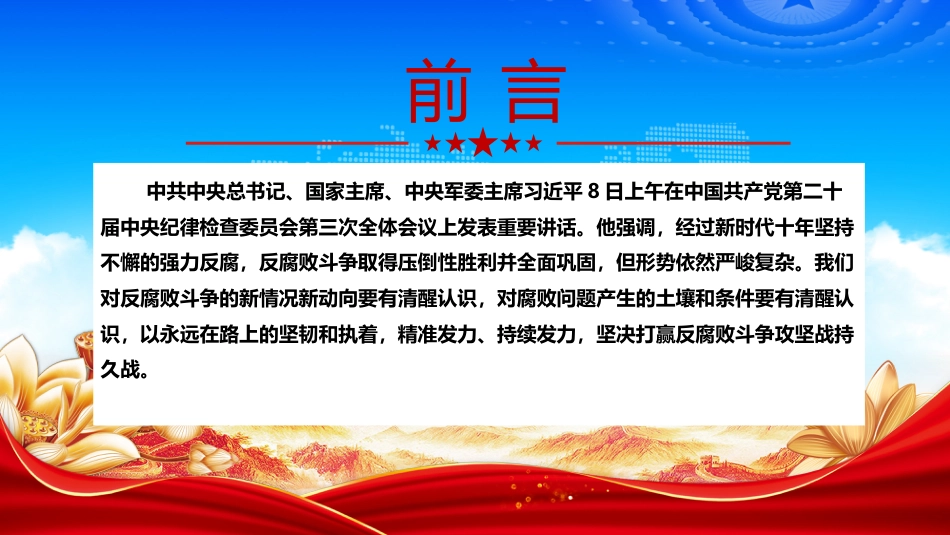 前言

中共中央总书记、国家主席、中央军委主席习近平 8 日上午在中国共产党第二十届中央纪律检查委员会第三次全体会议上发表重要讲话。他强调，经过新时代十年坚持不懈的强力反腐，反腐败斗争取得压倒性胜利并全面巩固，但形势依然严峻复杂。我们对反腐败斗争的新情况新动向要有清醒认识，对腐败问题产生的土壤和条件要有清醒认识，以永远在路上的坚韧和执着，精准发力、持续发力，坚决打赢反腐败斗争攻坚战持久战。